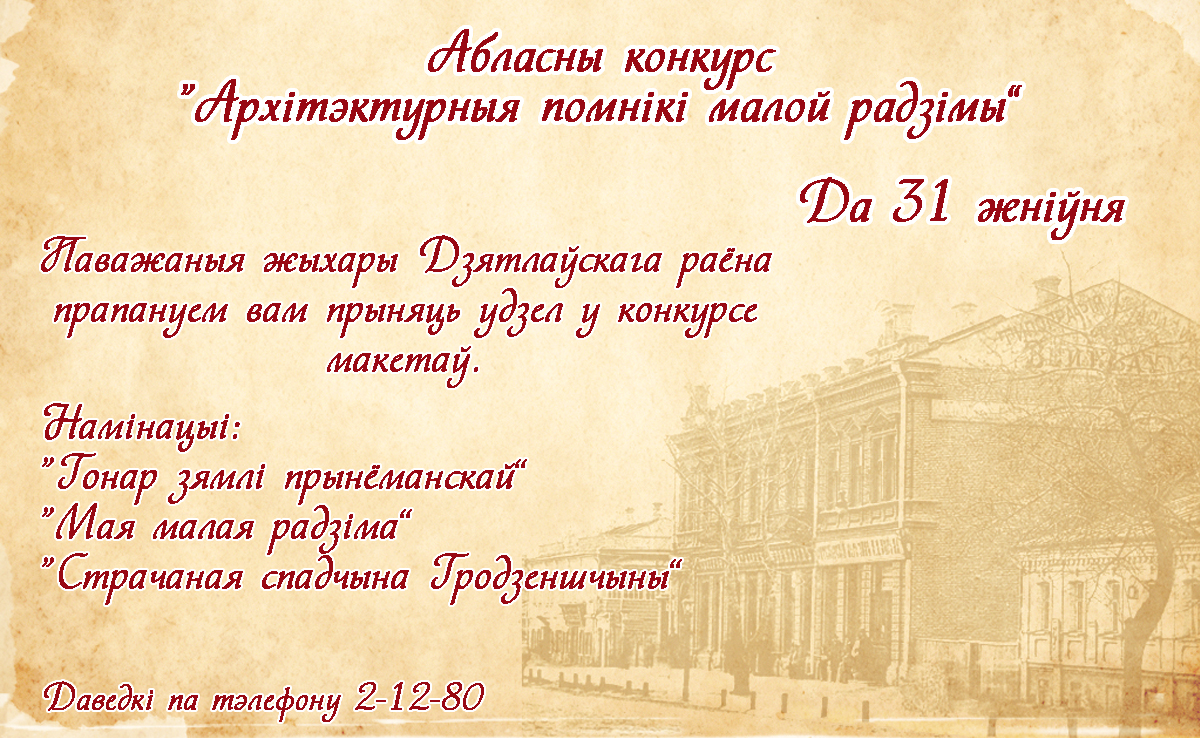 Абласны конкурс
"Архітэктурныя помнікі малой радзімы"

Да 31 жніўня

Паважаныя жыхары Дзятлаўскага раёна прапануем вам прыняць удзел у конкурсе макетаў.

Намінацыі:
"Гонар зямлі прынёманскай"
"Мая малая радзіма"
"Страчаная спадчына Гродзеншчыны"

Даведкі па тэлефону 2-12-80